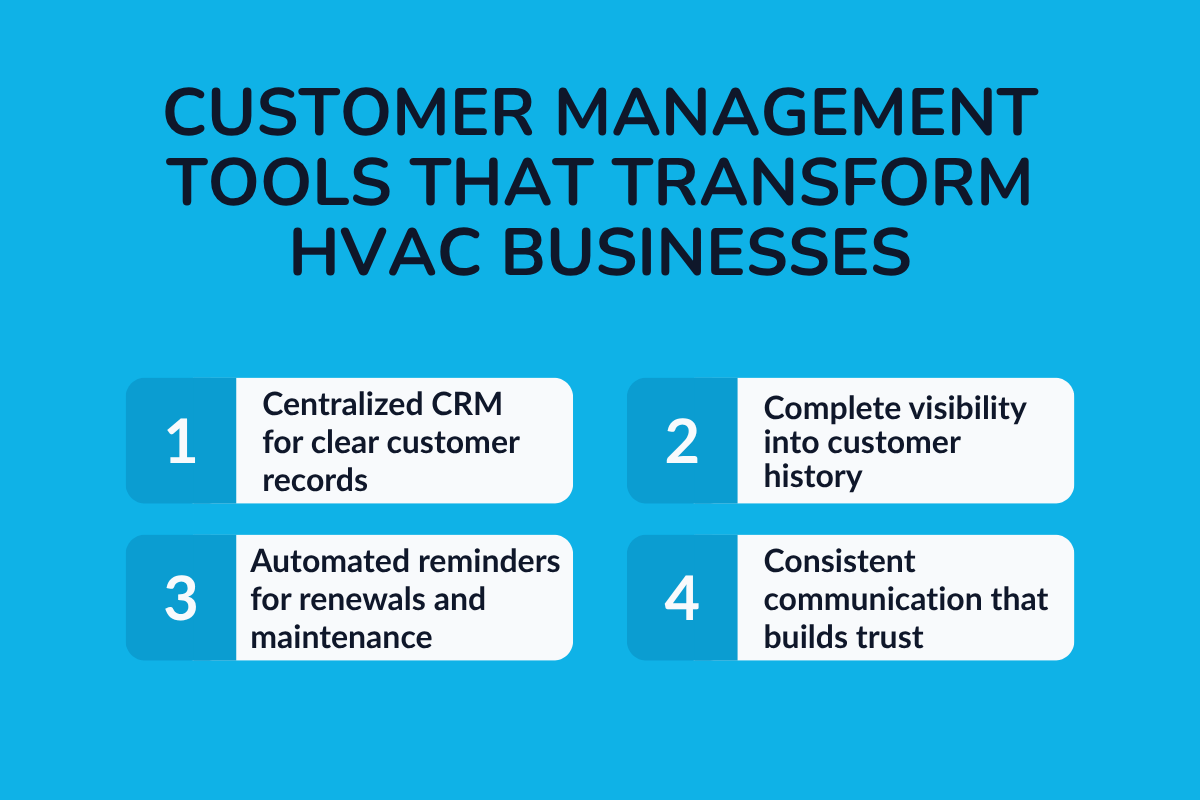 CUSTOMER MANAGEMENT TOOLS THAT TRANSFORM HVAC BUSINESSES

1 Centralized CRM for clear customer records

2 Complete visibility into customer history

3 Automated reminders for renewals and maintenance

4 Consistent communication that builds trust